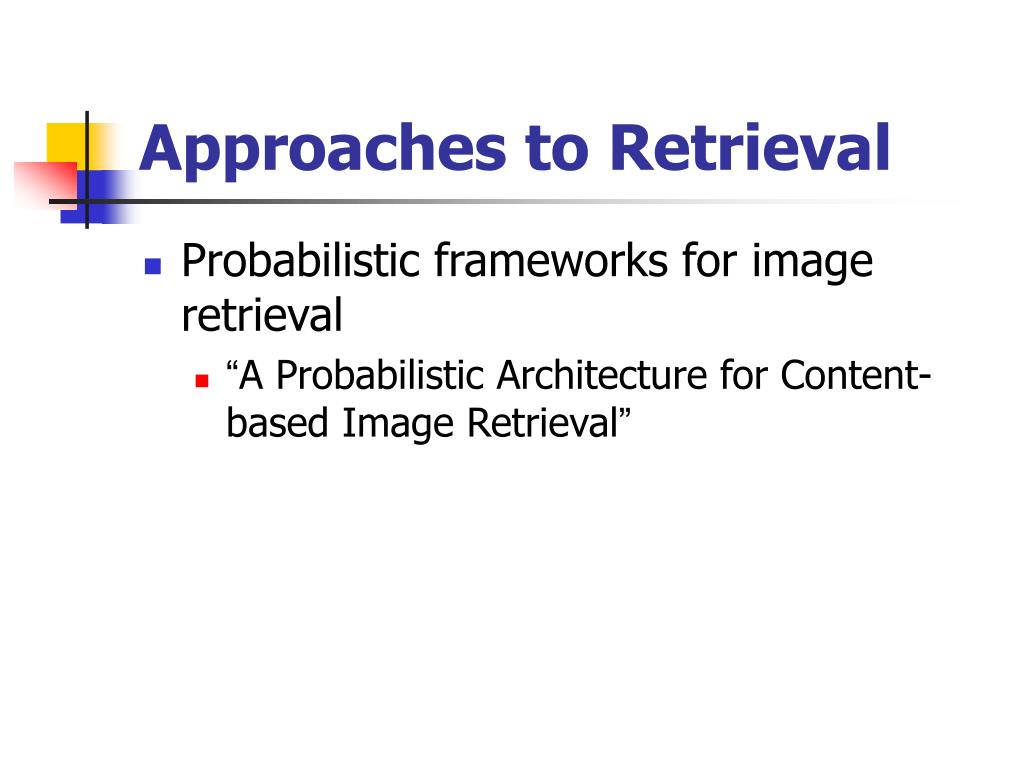 Approaches to Retrieval

Probabilistic frameworks for image retrieval

“A Probabilistic Architecture for Content-based Image Retrieval”